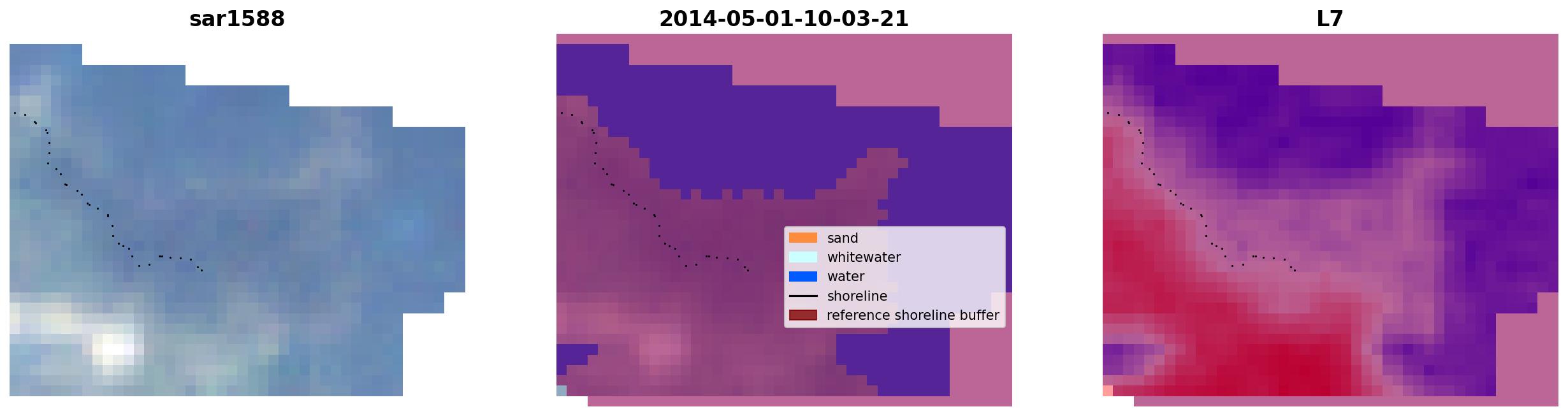 sar1588

2014-05-01-10-03-21

sand
whitewater
water
shoreline
reference shoreline buffer

L7